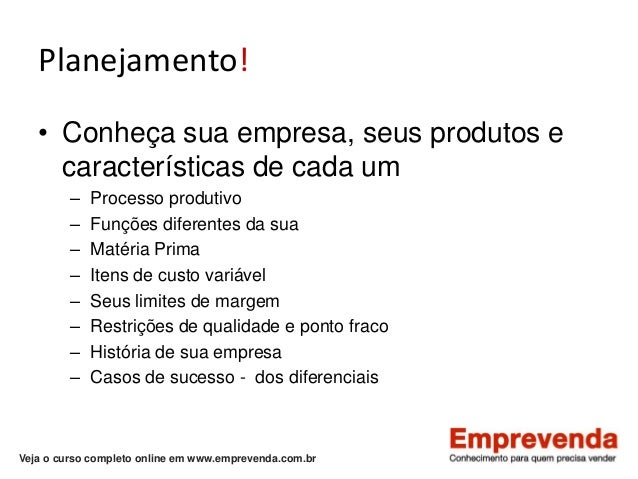 Planejamento!

• Conheça sua empresa, seus produtos e características de cada um
– Processo produtivo
– Funções diferentes da sua
– Matéria Prima
– Itens de custo variável
– Seus limites de margem
– Restrições de qualidade e ponto fraco
– História de sua empresa
– Casos de sucesso - dos diferenciais

Veja o curso completo online em www.emprevenda.com.br

Emprevenda
Conhecimento para quem precisa vender